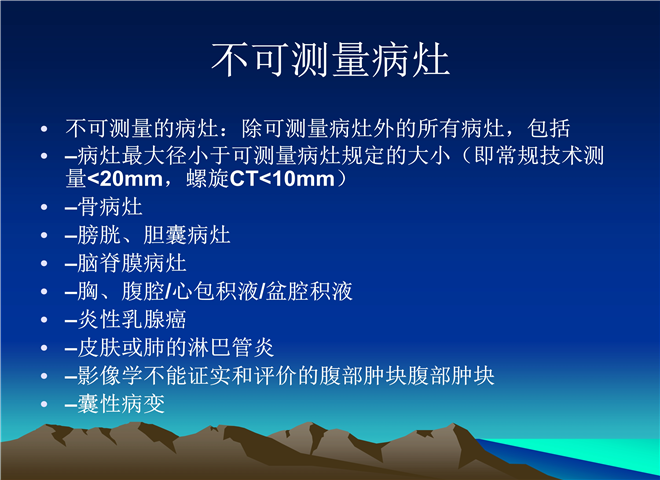 不可测量病灶

• 不可测量的病灶：除可测量病灶外的所有病灶，包括
• –病灶最大径小于可测量病灶规定的大小（即常规技术测量<20mm，螺旋CT<10mm）
• –骨病灶
• –膀胱、胆囊病灶
• –脑脊膜病灶
• –胸、腹腔/心包积液/盆腔积液
• –炎性乳腺癌
• –皮肤或肺的淋巴管炎
• –影像学不能证实和评价的腹部肿块腹部肿块
• –囊性病变